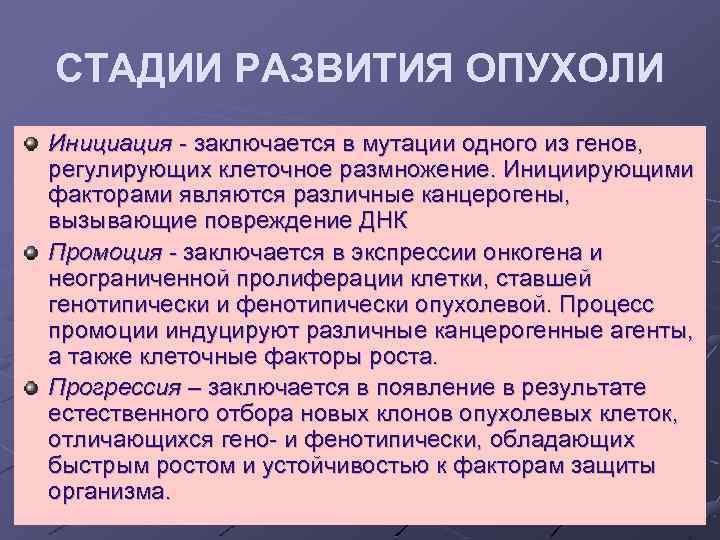 СТАДИИ РАЗВИТИЯ ОПУХОЛИ

Инициация - заключается в мутации одного из генов, регулирующих клеточное размножение. Инициирующими факторами являются различные канцерогены, вызывающие повреждение ДНК

Промоция - заключается в экспрессии онкогена и неограниченной пролиферации клетки, ставшей генотипически и фенотипически опухолевой. Процесс промоции индуцируют различные канцерогенные агенты, а также клеточные факторы роста.

Прогрессия – заключается в появление в результате естественного отбора новых клонов опухолевых клеток, отличающихся гено- и фенотипически, обладающих быстрым ростом и устойчивостью к факторам защиты организма.